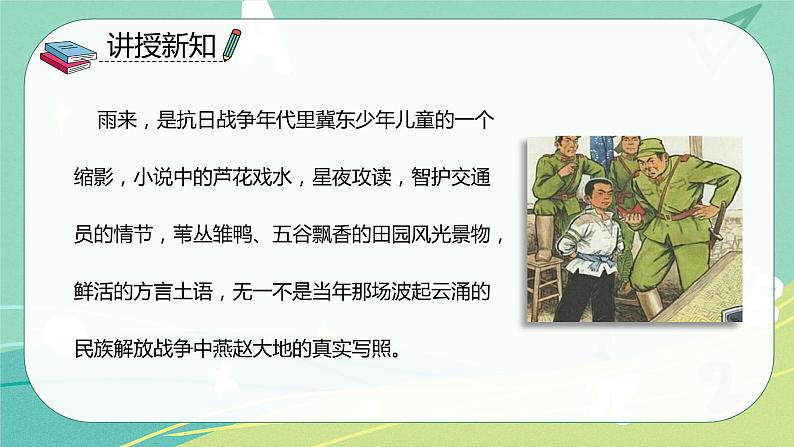 讲授新知

雨来，是抗日战争年代里冀东少年儿童的一个缩影，小说中的芦花戏水，星夜攻读，智护交通员的情节，苇丛雏鸭、五谷飘香的田园风光景物，鲜活的方言土语，无一不是当年那场波起云涌的民族解放战争中燕赵大地的真实写照。